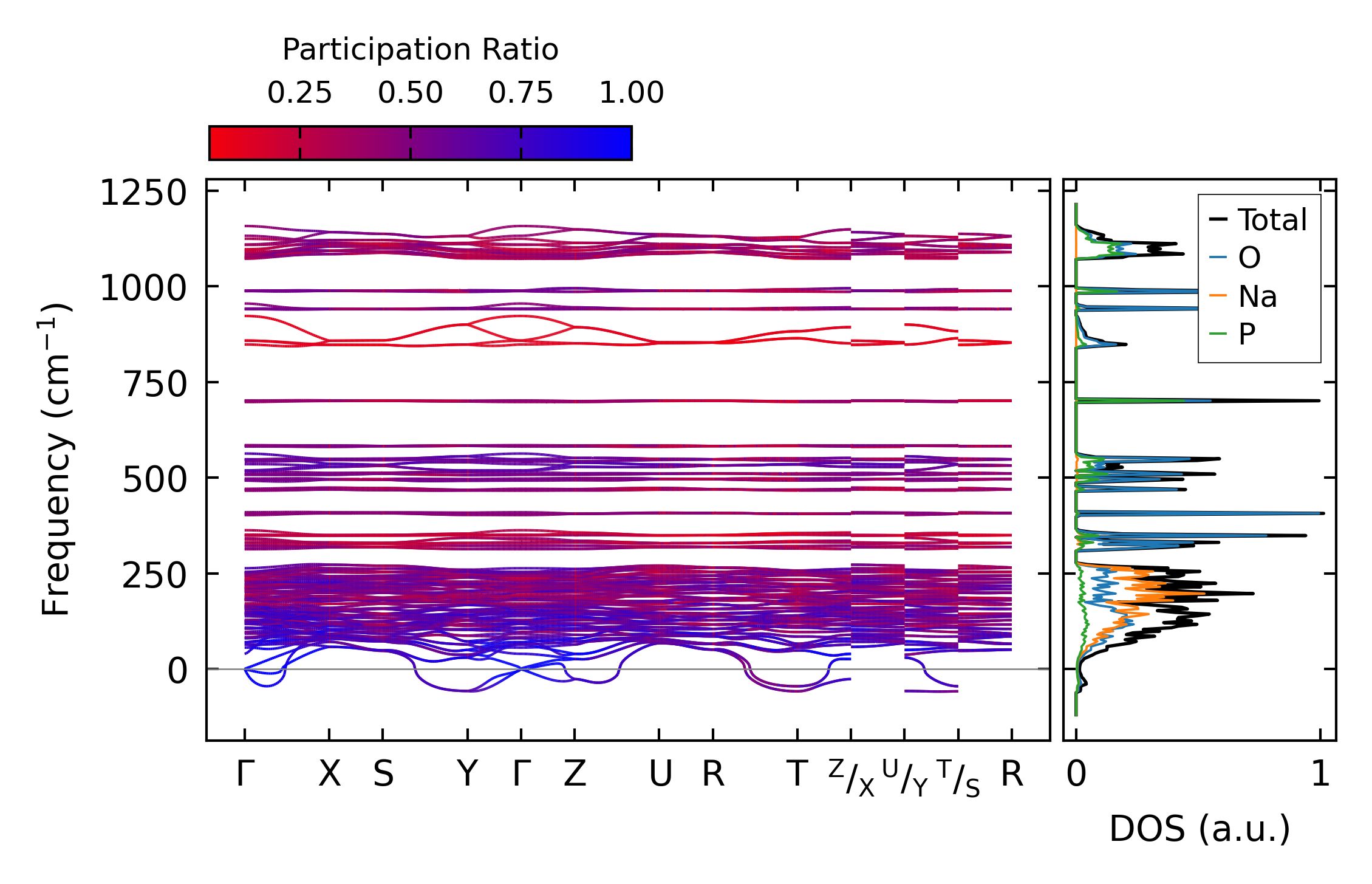 Participation Ratio

0.25 0.50 0.75 1.00

Frequency (cm$^{-1}$)

1250
1000
750
500
250
0

Γ X S Y Γ Z U R T $^{Z}/_{X}$ $^{U}/_{Y}$ $^{T}/_{S}$ R

Total
O
Na
P

0 1

DOS (a.u.)